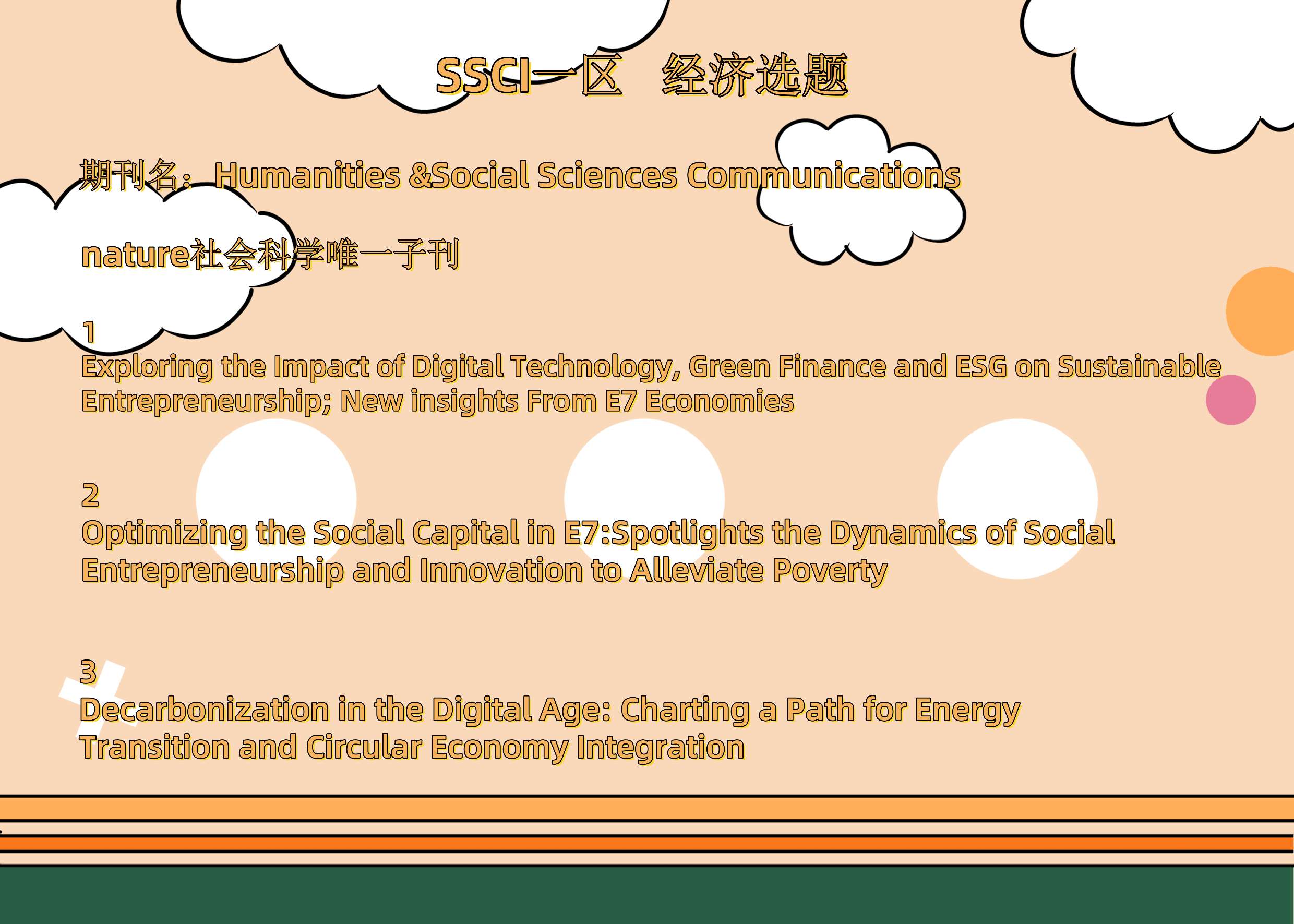 SSCI一区 经济选题

期刊名：Humanities &Social Sciences Communications

nature社会科学唯一子刊

1
Exploring the Impact of Digital Technology, Green Finance and ESG on Sustainable Entrepreneurship; New insights From E7 Economies

2
Optimizing the Social Capital in E7:Spotlights the Dynamics of Social Entrepreneurship and Innovation to Alleviate Poverty

3
Decarbonization in the Digital Age: Charting a Path for Energy Transition and Circular Economy Integration